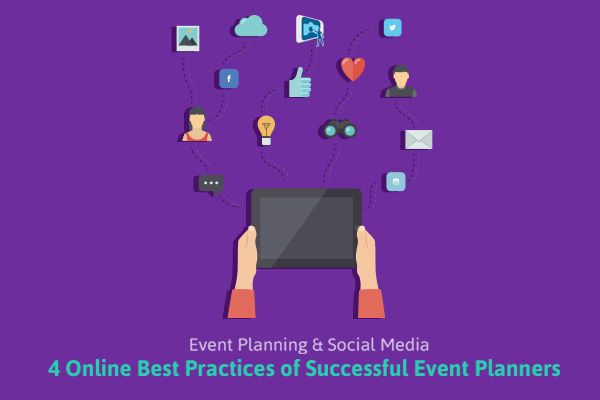 f

Event Planning & Social Media
4 Online Best Practices of Successful Event Planners